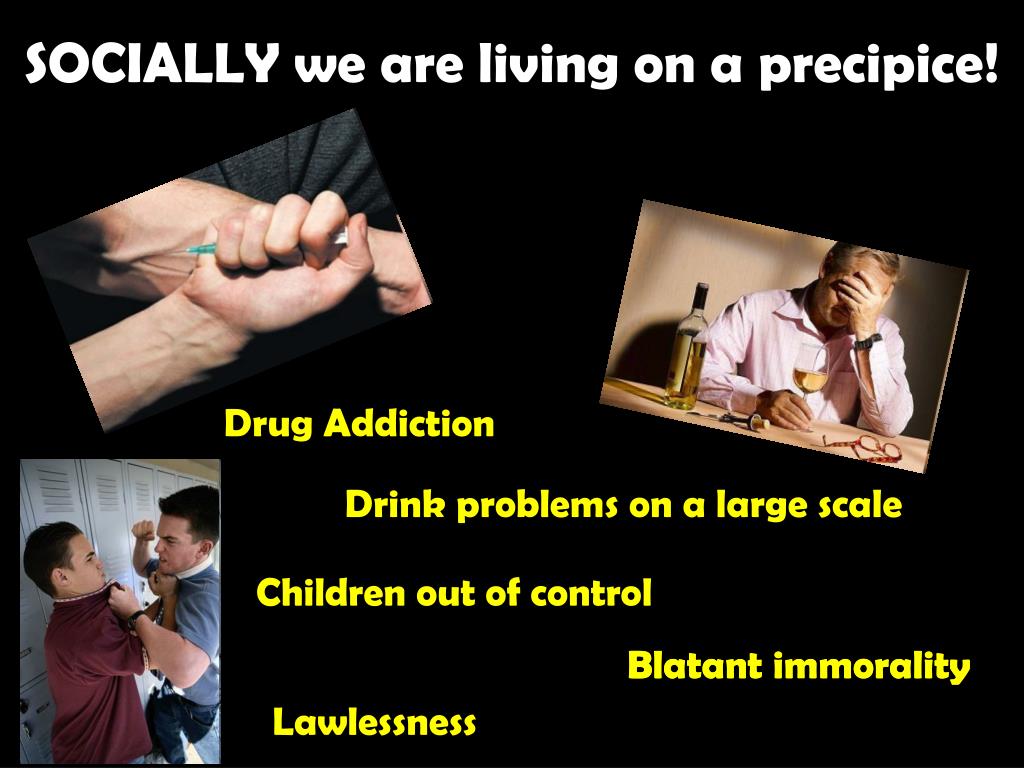 SOCIALLY we are living on a precipice!

Drug Addiction

Drink problems on a large scale

Children out of control

Blatant immorality

Lawlessness